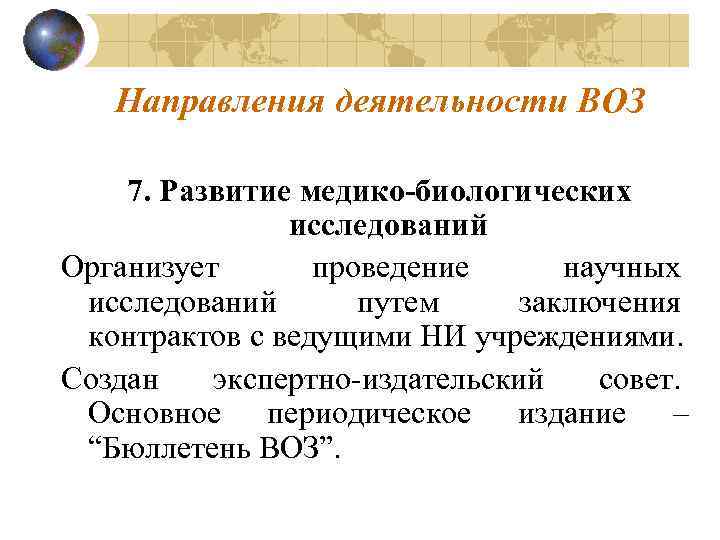 Направления деятельности ВОЗ

7. Развитие медико-биологических исследований

Организует проведение научных исследований путем заключения контрактов с ведущими НИ учреждениями.

Создан экспертно-издательский совет. Основное периодическое издание – “Бюллетень ВОЗ”.